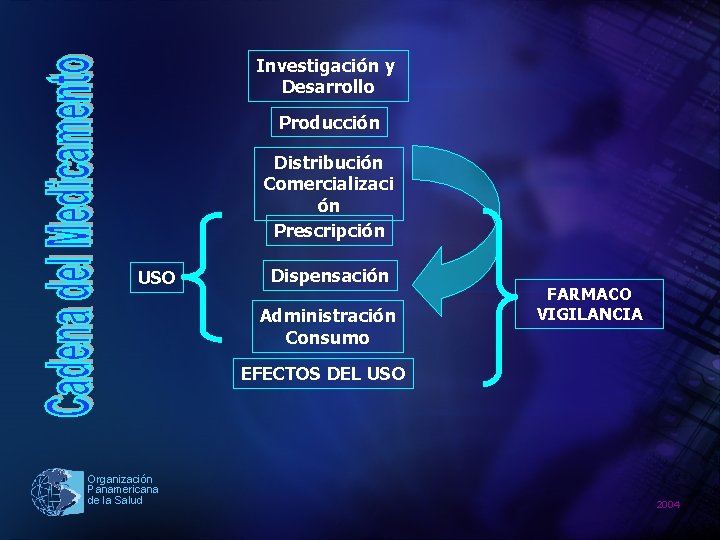 Cadena del Medicamento

Investigación y Desarrollo

Producción

Distribución Comercialización

Prescripción

USO

Dispensación

Administración Consumo

EFECTOS DEL USO

FARMACO VIGILANCIA

Organización Panamericana de la Salud

2004